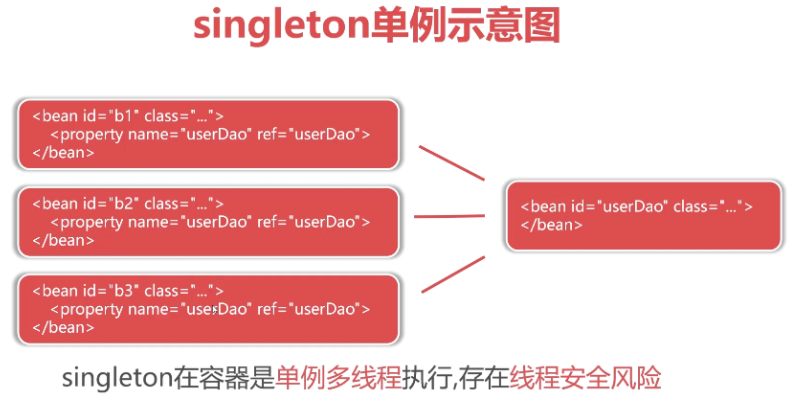 singleton单例示意图

<bean id="b1" class="...">
<property name="userDao" ref="userDao">
</bean>

<bean id="b2" class="...">
<property name="userDao" ref="userDao">
</bean>

<bean id="b3" class="...">
<property name="userDao" ref="userDao">
</bean>

<bean id="userDao" class="...">
</bean>

singleton在容器是单例多线程执行,存在线程安全风险